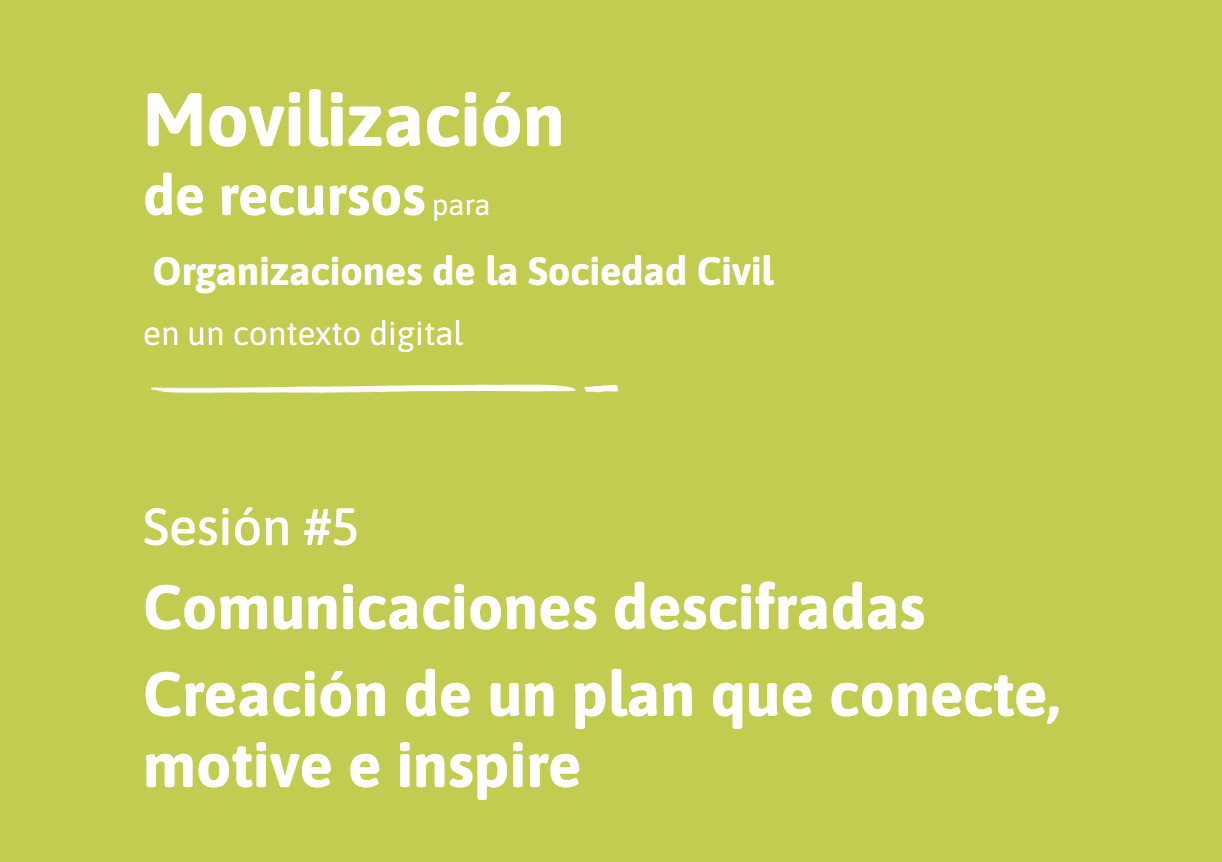 Movilización
de recursos para
Organizaciones de la Sociedad Civil
en un contexto digital

Sesión #5
Comunicaciones descifradas
Creación de un plan que conecte, motive e inspire